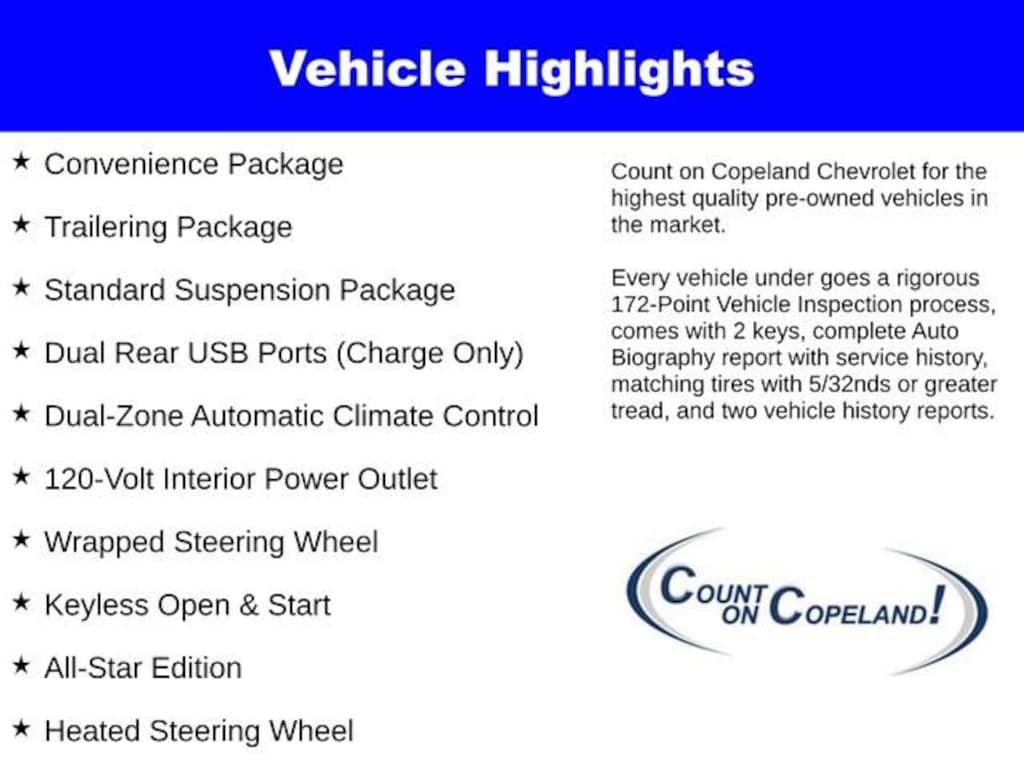 Vehicle Highlights

★ Convenience Package

★ Trailering Package

★ Standard Suspension Package

★ Dual Rear USB Ports (Charge Only)

★ Dual-Zone Automatic Climate Control

★ 120-Volt Interior Power Outlet

★ Wrapped Steering Wheel

★ Keyless Open & Start

★ All-Star Edition

★ Heated Steering Wheel

Count on Copeland Chevrolet for the highest quality pre-owned vehicles in the market.

Every vehicle under goes a rigorous 172-Point Vehicle Inspection process, comes with 2 keys, complete Auto Biography report with service history, matching tires with 5/32nds or greater tread, and two vehicle history reports.

COUNT ON COPELAND!